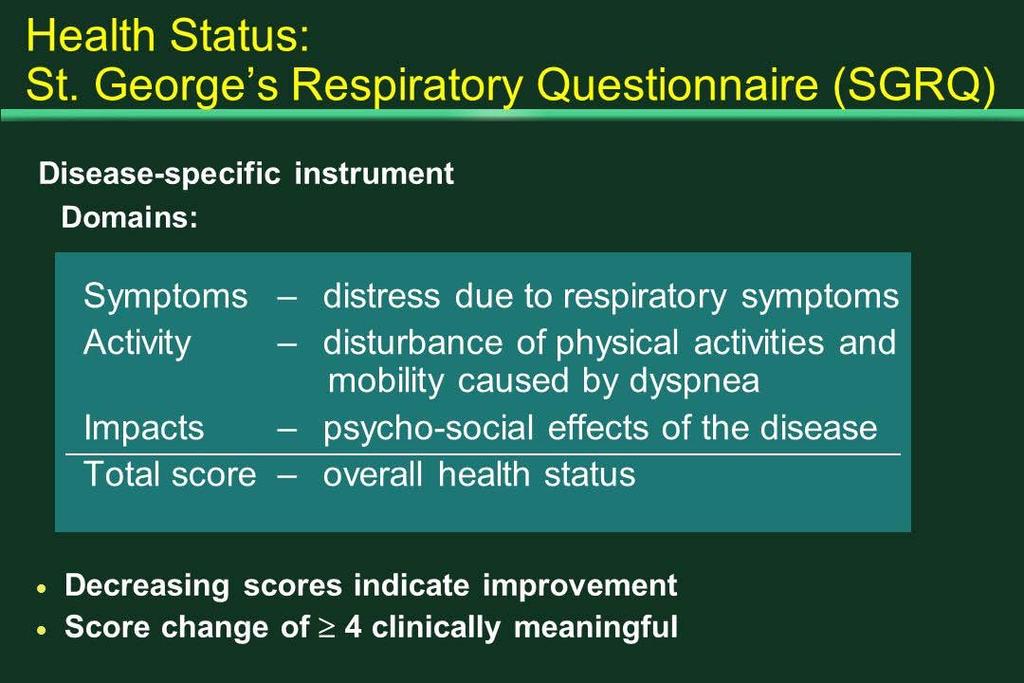 Health Status:
St. George's Respiratory Questionnaire (SGRQ)

Disease-specific instrument

Domains:

Symptoms – distress due to respiratory symptoms
Activity – disturbance of physical activities and mobility caused by dyspnea
Impacts – psycho-social effects of the disease
Total score – overall health status

• Decreasing scores indicate improvement
• Score change of $\geq$ 4 clinically meaningful